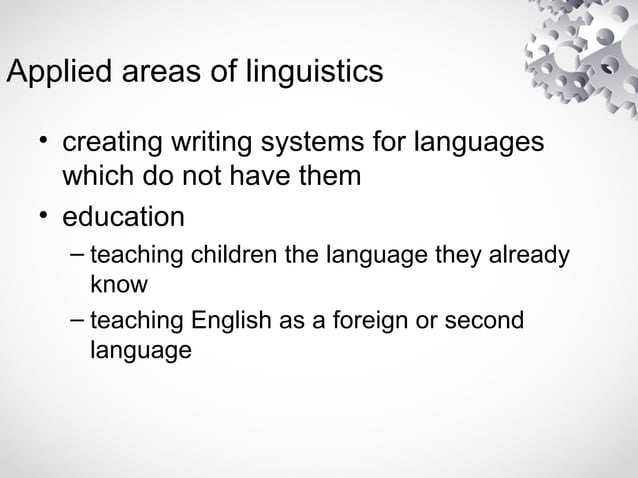 Applied areas of linguistics

• creating writing systems for languages which do not have them
• education
– teaching children the language they already know
– teaching English as a foreign or second language